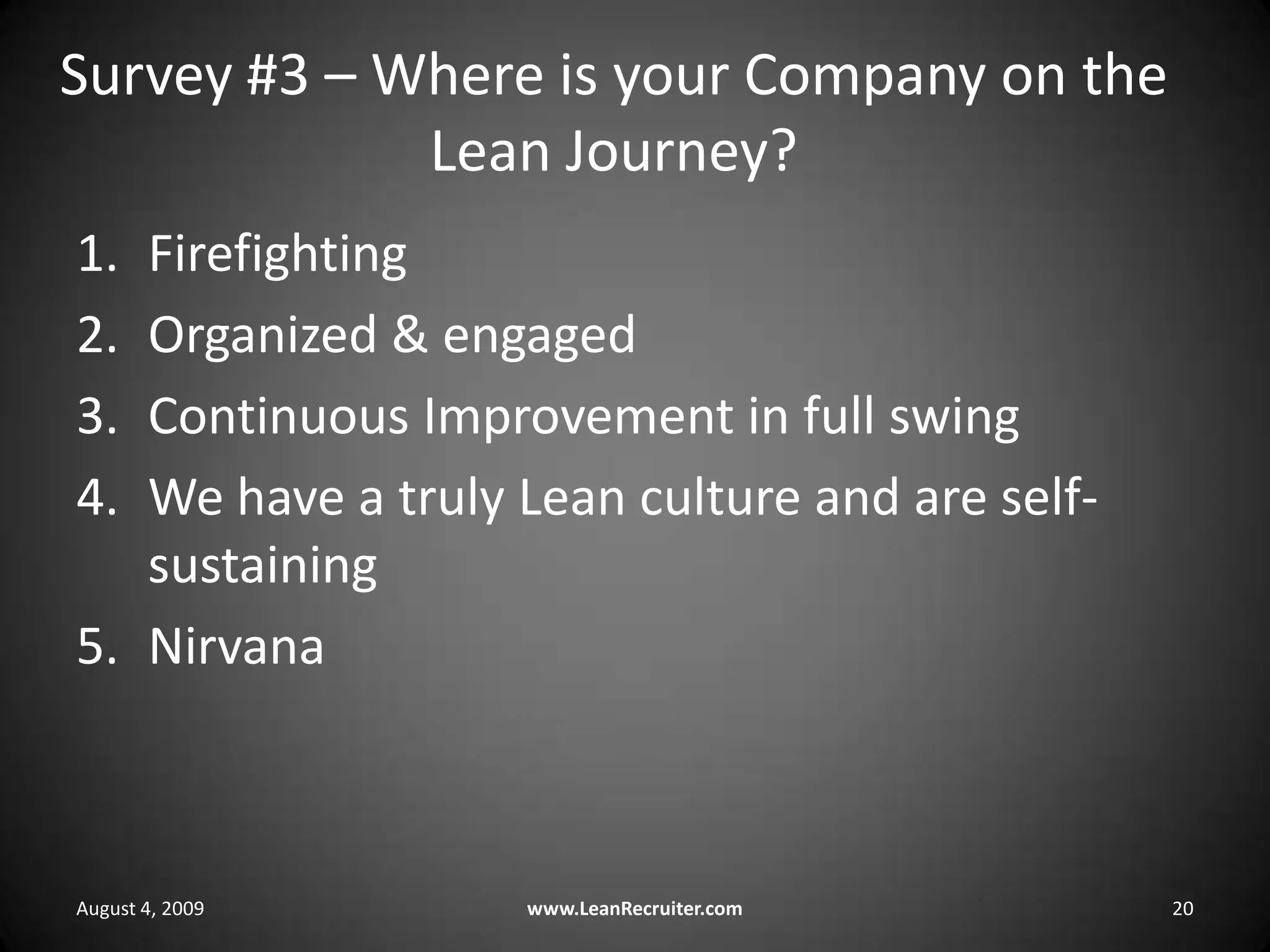 Survey #3 – Where is your Company on the Lean Journey?

1. Firefighting
2. Organized & engaged
3. Continuous Improvement in full swing
4. We have a truly Lean culture and are self-sustaining
5. Nirvana

August 4, 2009

www.LeanRecruiter.com

20